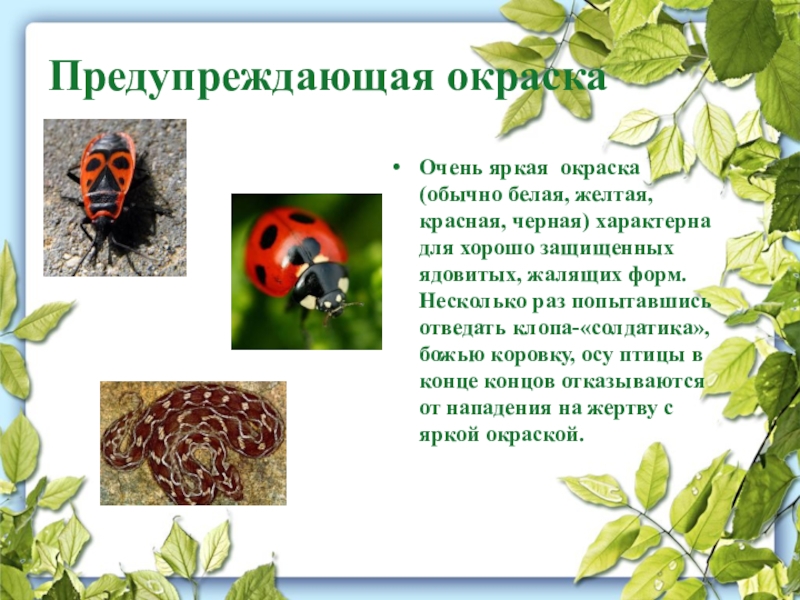 Предупреждающая окраска

• Очень яркая окраска (обычно белая, желтая, красная, черная) характерна для хорошо защищенных ядовитых, жалящих форм. Несколько раз попытавшись отведать клопа-«солдатика», божью коровку, осу птицы в конце концов отказываются от нападения на жертву с яркой окраской.